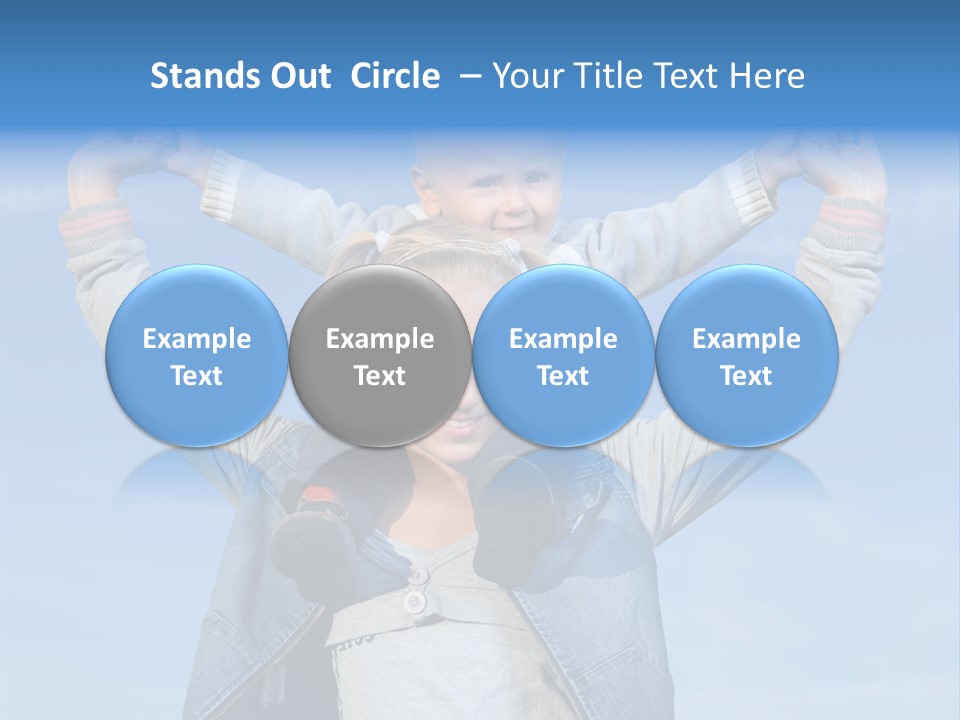 Stands Out Circle – Your Title Text Here

Example Text

Example Text

Example Text

Example Text